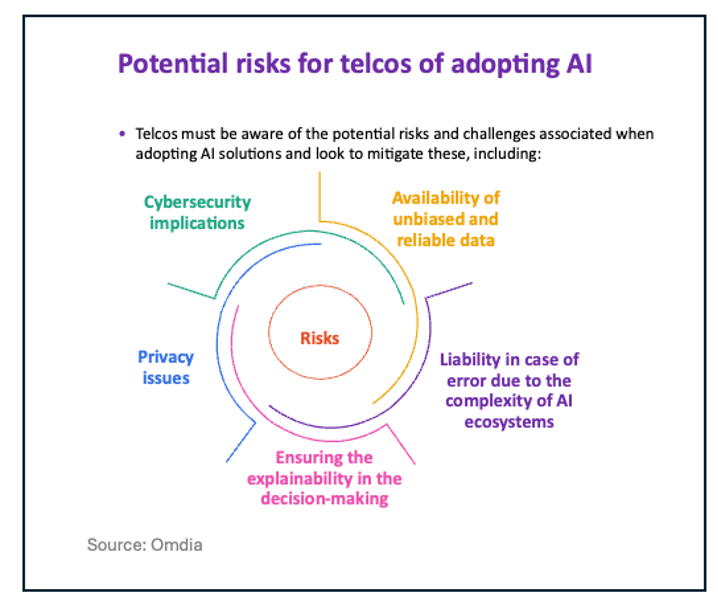 Potential risks for telcos of adopting AI

• Telcos must be aware of the potential risks and challenges associated when adopting AI solutions and look to mitigate these, including:

Cybersecurity implications

Availability of unbiased and reliable data

Risks

Privacy issues

Liability in case of error due to the complexity of AI ecosystems

Ensuring the explainability in the decision-making

Source: Omdia